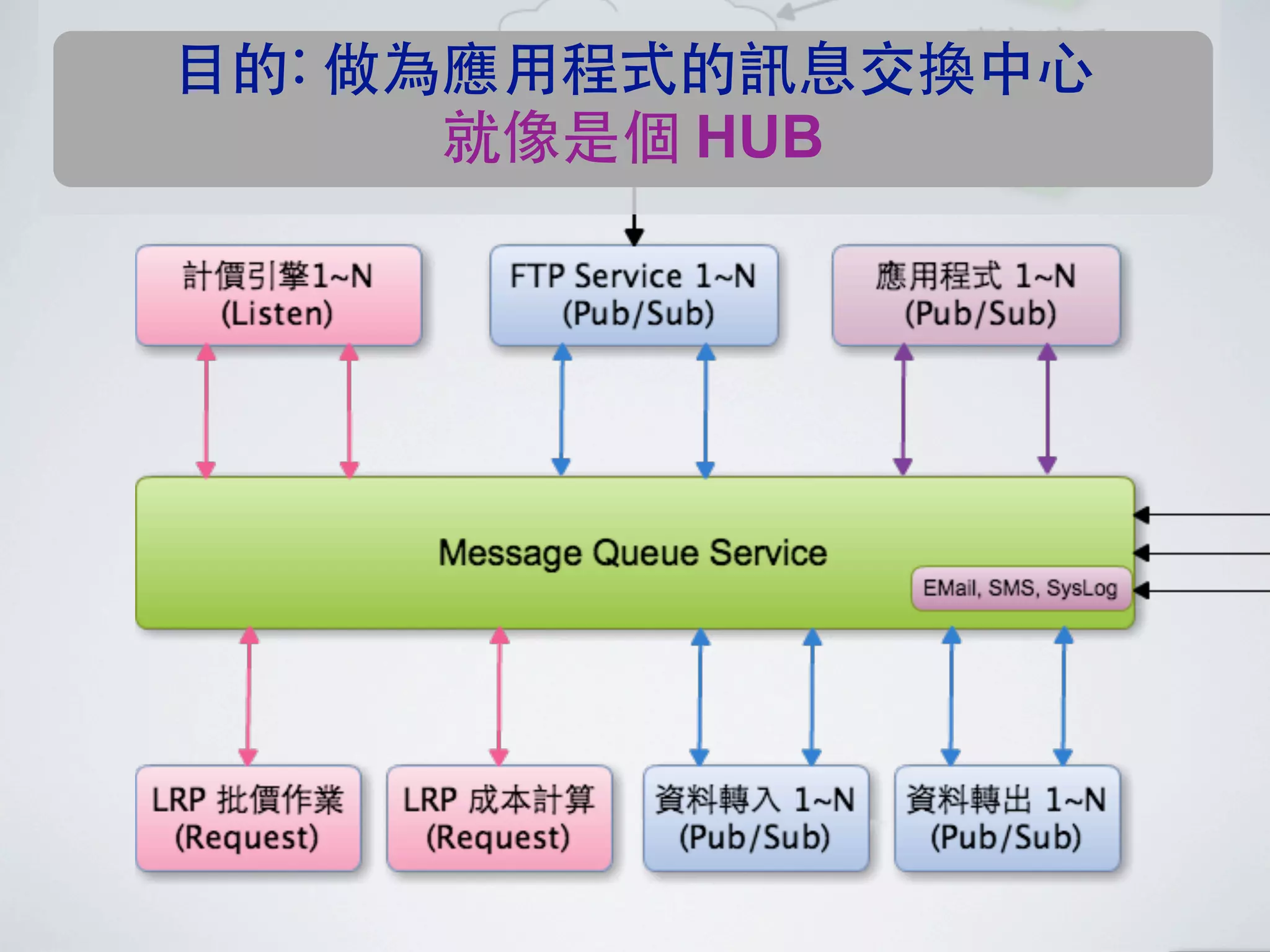 目的: 做為應用程式的訊息交換中心
就像是個 HUB

計價引擎1~N
(Listen)

FTP Service 1~N
(Pub/Sub)

應用程式 1~N
(Pub/Sub)

Message Queue Service

EMail, SMS, SysLog

LRP 批價作業
(Request)

LRP 成本計算
(Request)

資料轉入 1~N
(Pub/Sub)

資料轉出 1~N
(Pub/Sub)